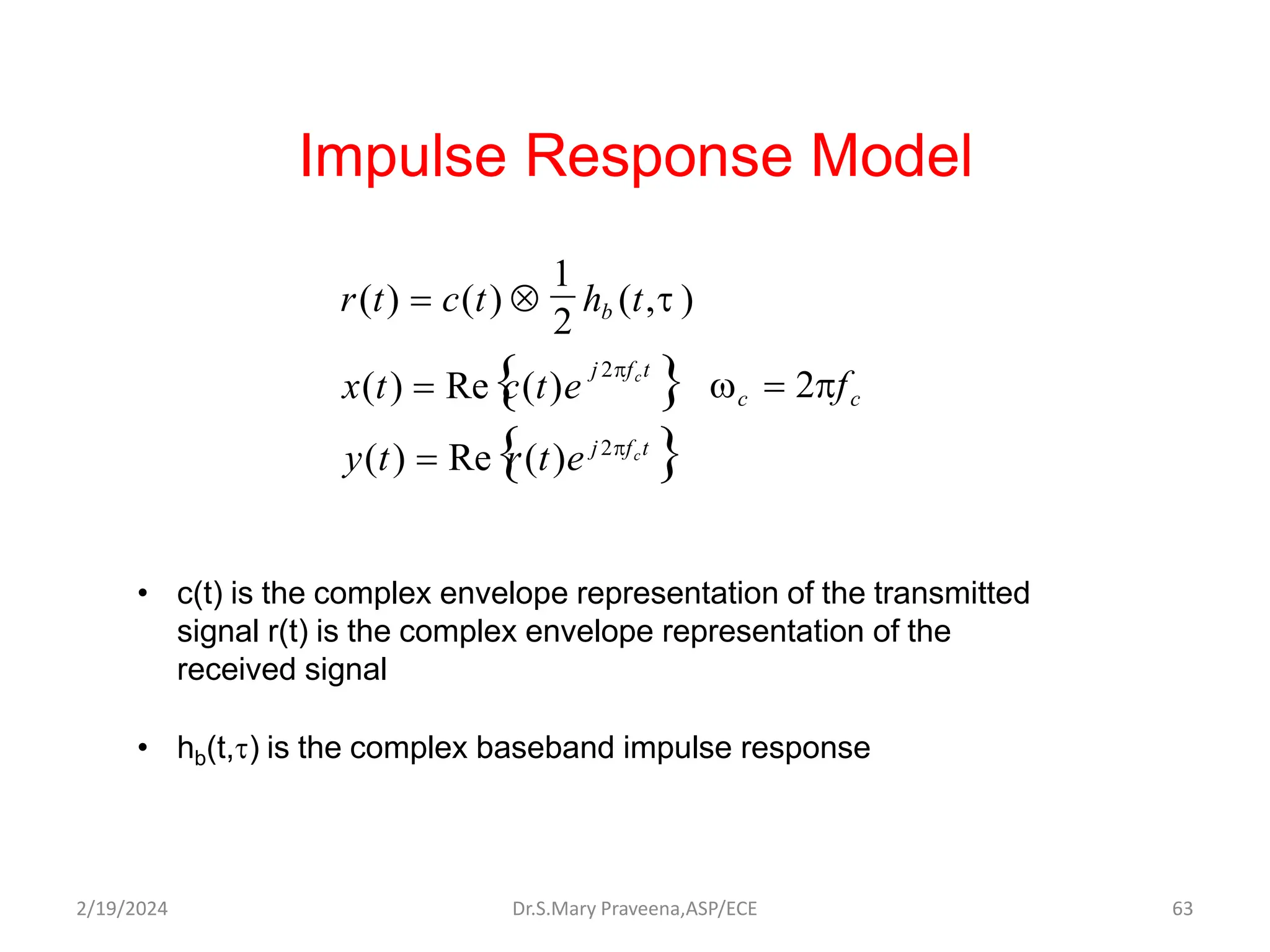 Impulse Response Model

$r(t) = c(t) \otimes \frac{1}{2} h_b(t,\tau)$

$x(t) = \mathrm{Re}\left\{c(t)e^{j2\pi f_c t}\right\}$ $\omega_c = 2\pi f_c$

$y(t) = \mathrm{Re}\left\{r(t)e^{j2\pi f_c t}\right\}$

• c(t) is the complex envelope representation of the transmitted signal r(t) is the complex envelope representation of the received signal

• $h_b(t,\tau)$ is the complex baseband impulse response

2/19/2024 Dr.S.Mary Praveena,ASP/ECE 63